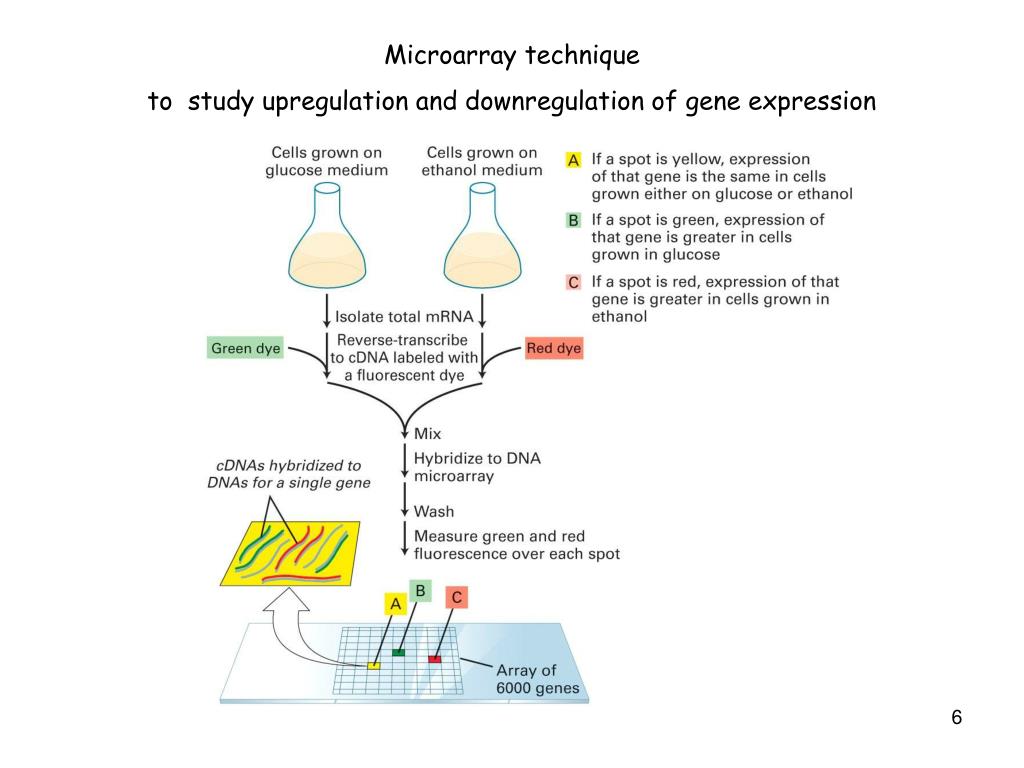 Microarray technique

to study upregulation and downregulation of gene expression

Cells grown on glucose medium

Cells grown on ethanol medium

A If a spot is yellow, expression of that gene is the same in cells grown either on glucose or ethanol

B If a spot is green, expression of that gene is greater in cells grown in glucose

C If a spot is red, expression of that gene is greater in cells grown in ethanol

Isolate total mRNA

Green dye

Reverse-transcribe to cDNA labeled with a fluorescent dye

Red dye

Mix

Hybridize to DNA microarray

Wash

Measure green and red fluorescence over each spot

cDNAs hybridized to DNAs for a single gene

A

B

C

Array of 6000 genes

6